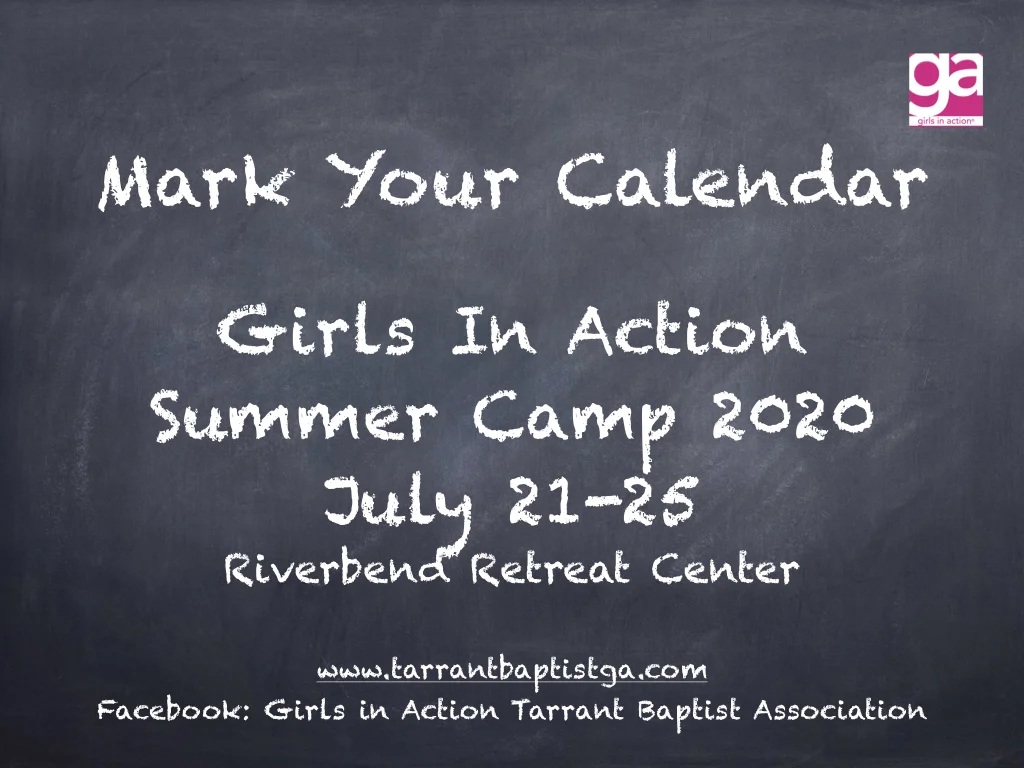 ga
girls in action

Mark Your Calendar

Girls In Action
Summer Camp 2020
July 21-25
Riverbend Retreat Center

www.tarrantbaptistga.com
Facebook: Girls in Action Tarrant Baptist Association